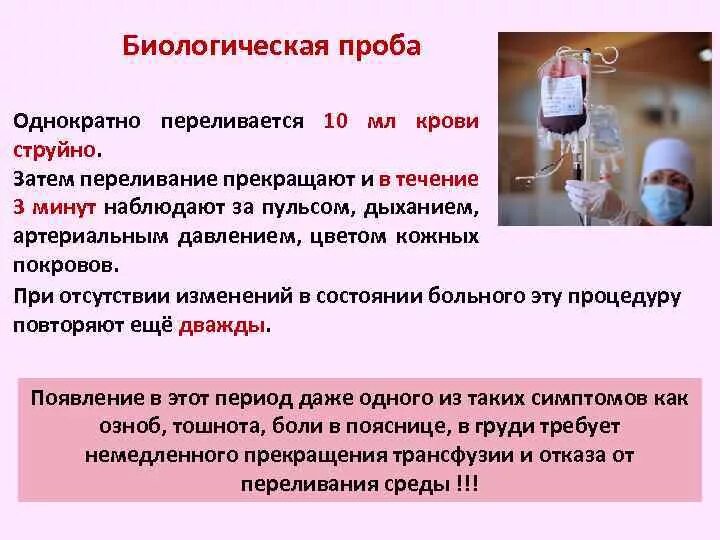 Биологическая проба

Однократно переливается 10 мл крови струйно.

Затем переливание прекращают и в течение 3 минут наблюдают за пульсом, дыханием, артериальным давлением, цветом кожных покровов.

При отсутствии изменений в состоянии больного эту процедуру повторяют ещё дважды.

Появление в этот период даже одного из таких симптомов как озноб, тошнота, боли в пояснице, в груди требует немедленного прекращения трансфузии и отказа от переливания среды !!!